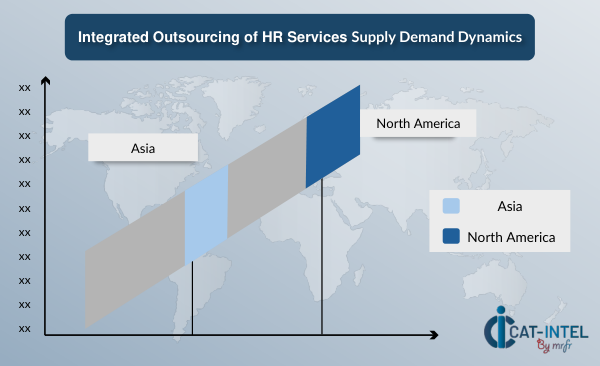 Integrated Outsourcing of HR Services Supply Demand Dynamics

xx
xx
xx
xx
xx
xx
xx
xx
xx
xx
xx

Asia

North America

Asia
North America

CAT-INTEL
By mrfr